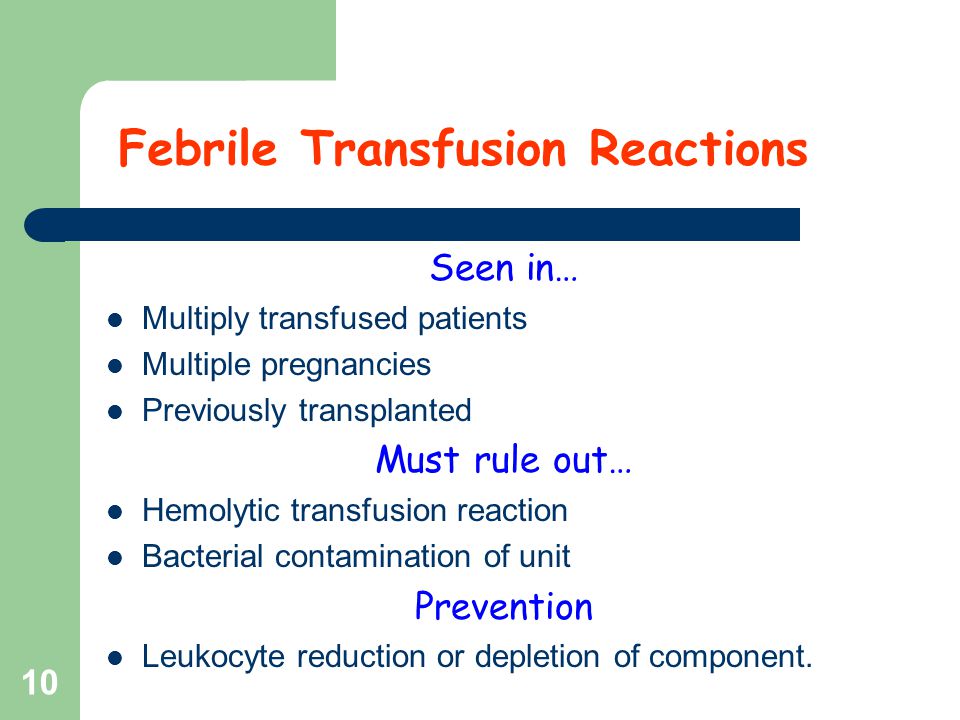 Febrile Transfusion Reactions

Seen in…

- Multiply transfused patients
- Multiple pregnancies
- Previously transplanted

Must rule out…

- Hemolytic transfusion reaction
- Bacterial contamination of unit

Prevention

- Leukocyte reduction or depletion of component.

10